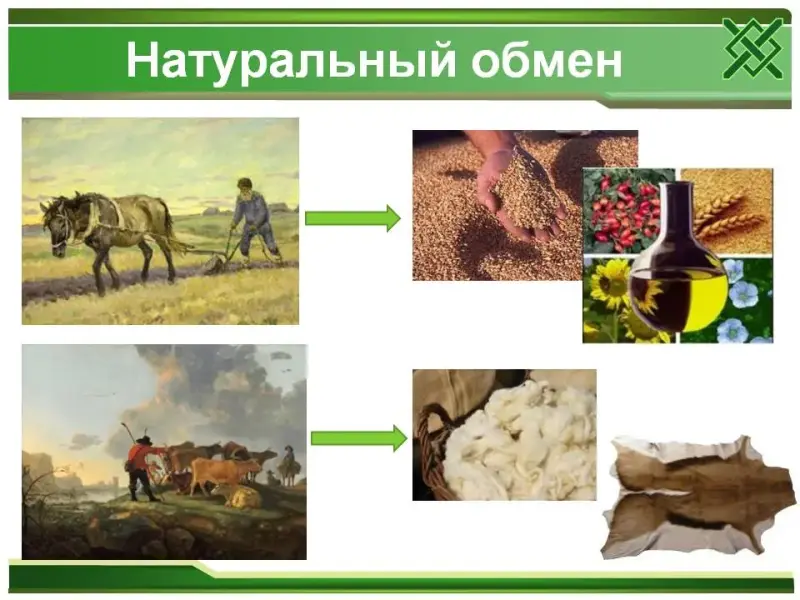 Натуральный обмен